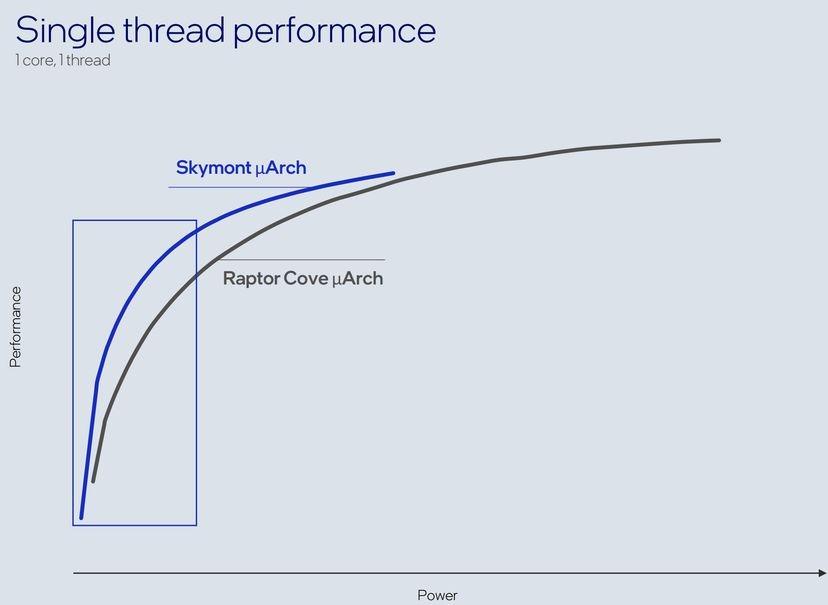 Single thread performance
1 core, 1 thread

Skymont μArch

Raptor Cove μArch

Performance

Power